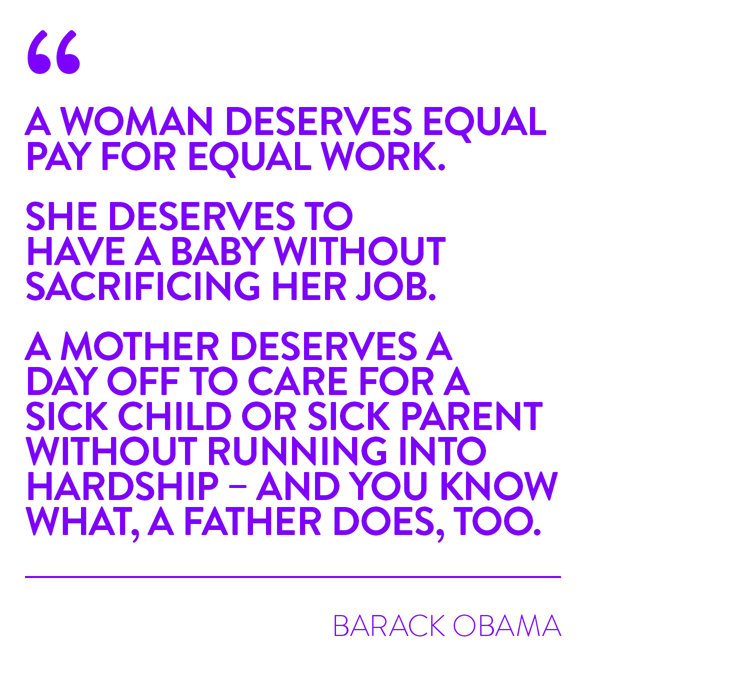 “

A WOMAN DESERVES EQUAL PAY FOR EQUAL WORK.

SHE DESERVES TO HAVE A BABY WITHOUT SACRIFICING HER JOB.

A MOTHER DESERVES A DAY OFF TO CARE FOR A SICK CHILD OR SICK PARENT WITHOUT RUNNING INTO HARDSHIP – AND YOU KNOW WHAT, A FATHER DOES, TOO.

BARACK OBAMA